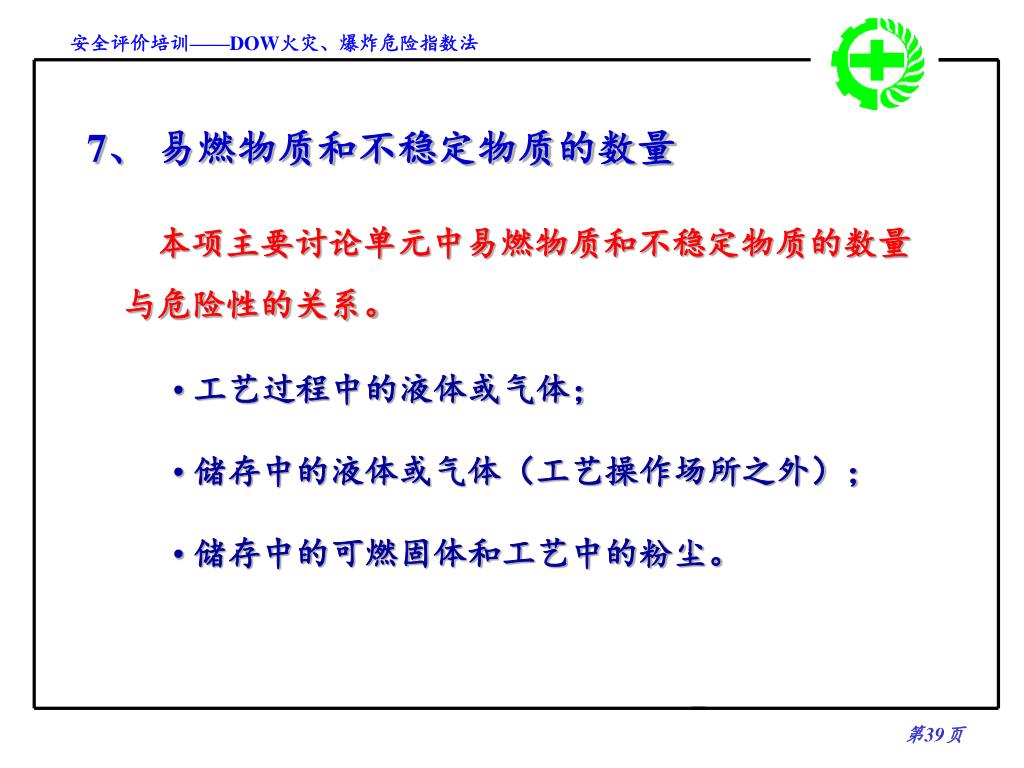 安全评价培训——DOW火灾、爆炸危险指数法

7、 易燃物质和不稳定物质的数量

本项主要讨论单元中易燃物质和不稳定物质的数量与危险性的关系。

• 工艺过程中的液体或气体；

• 储存中的液体或气体（工艺操作场所之外）；

• 储存中的可燃固体和工艺中的粉尘。

第39页